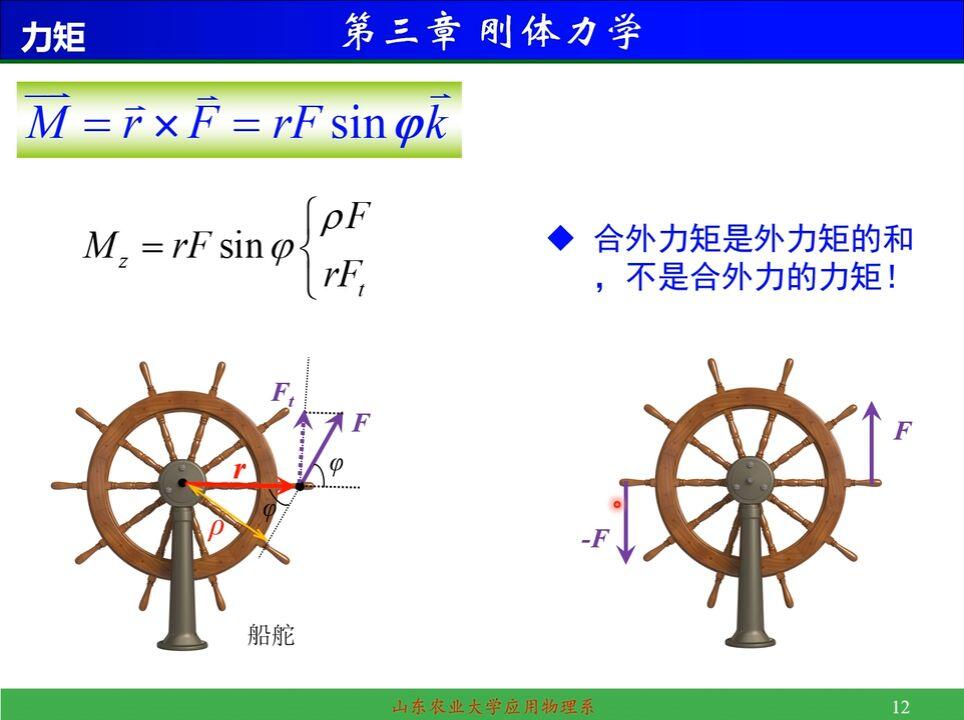 力矩

第三章 刚体力学

$\overrightarrow{M} = \vec{r} \times \vec{F} = rF\sin\varphi\vec{k}$

$M_z = rF\sin\varphi \begin{cases} \rho F \\ rF_t \end{cases}$

◆ 合外力矩是外力矩的和，不是合外力的力矩！

$F_t$
$F$
$r$
$\varphi$
$\varphi$
$\rho$

船舵

$F$
$-F$

山东农业大学应用物理系

12